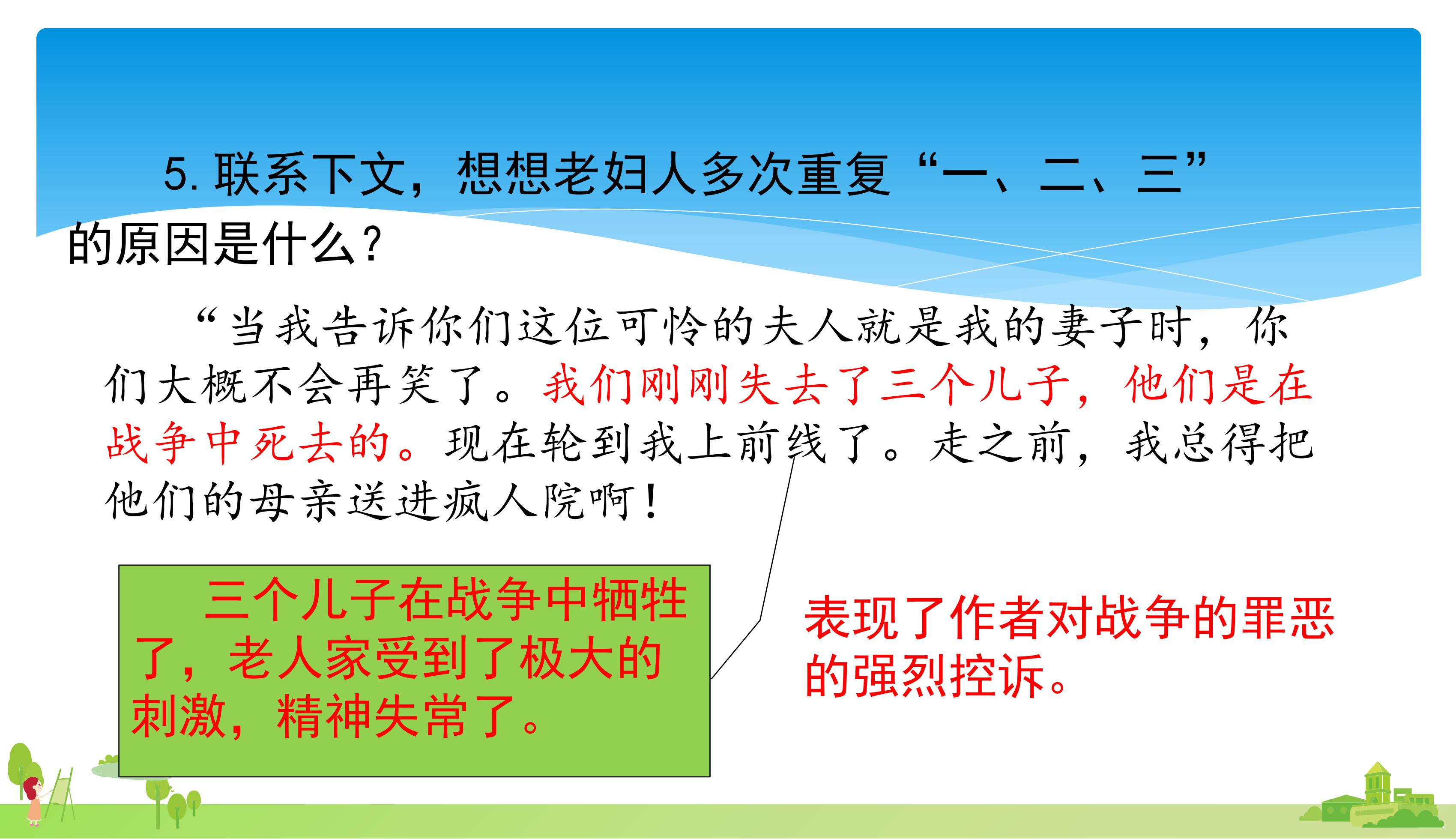 5. 联系下文，想想老妇人多次重复“一、二、三”的原因是什么？

“当我告诉你们这位可怜的夫人就是我的妻子时，你们大概不会再笑了。我们刚刚失去了三个儿子，他们是在战争中死去的。现在轮到我上前线了。走之前，我总得把他们的母亲送进疯人院啊！

三个儿子在战争中牺牲了，老人家受到了极大的刺激，精神失常了。

表现了作者对战争的罪恶的强烈控诉。